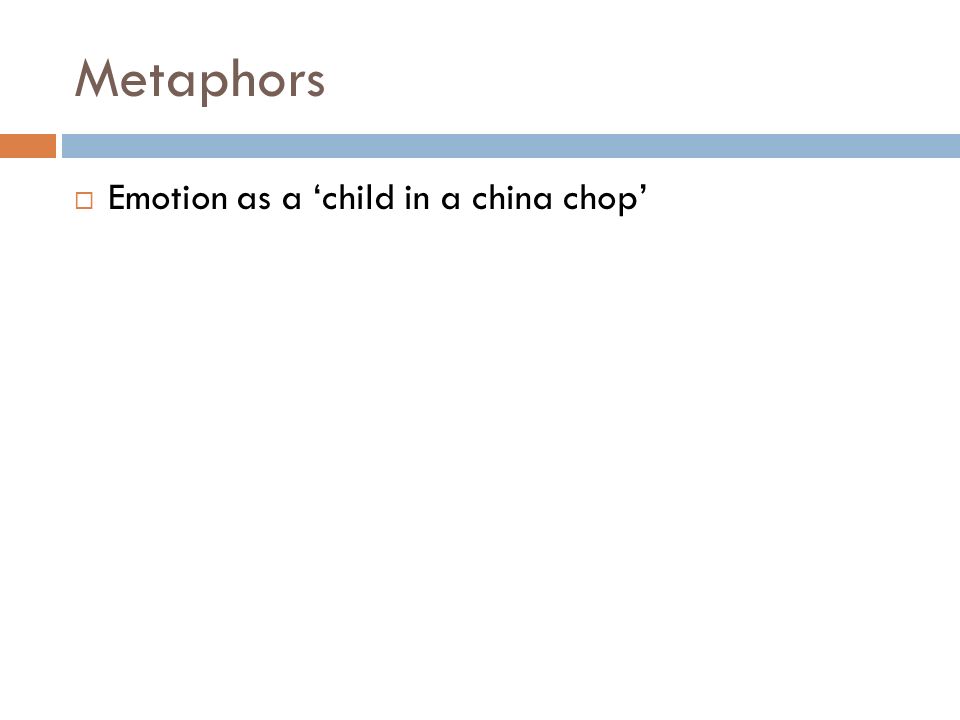 Metaphors

Emotion as a ‘child in a china chop’